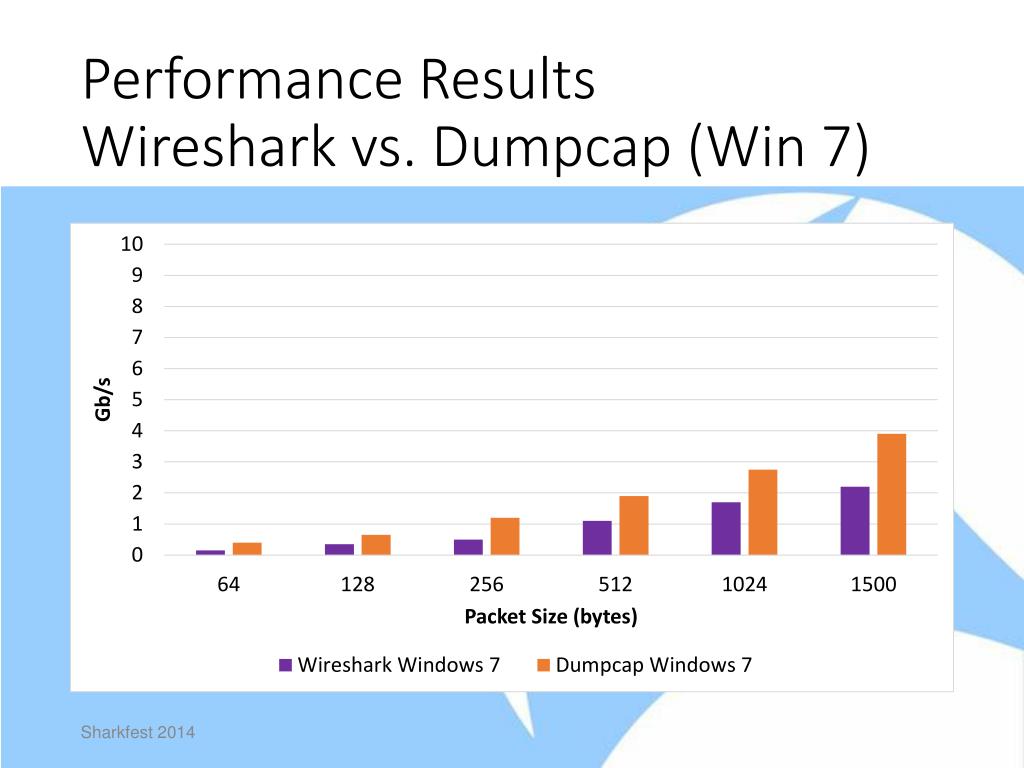 Performance Results
Wireshark vs. Dumpcap (Win 7)

10
9
8
7
6
5
4
3
2
1
0

Gb/s

64
128
256
512
1024
1500

Packet Size (bytes)

Wireshark Windows 7
Dumpcap Windows 7

Sharkfest 2014